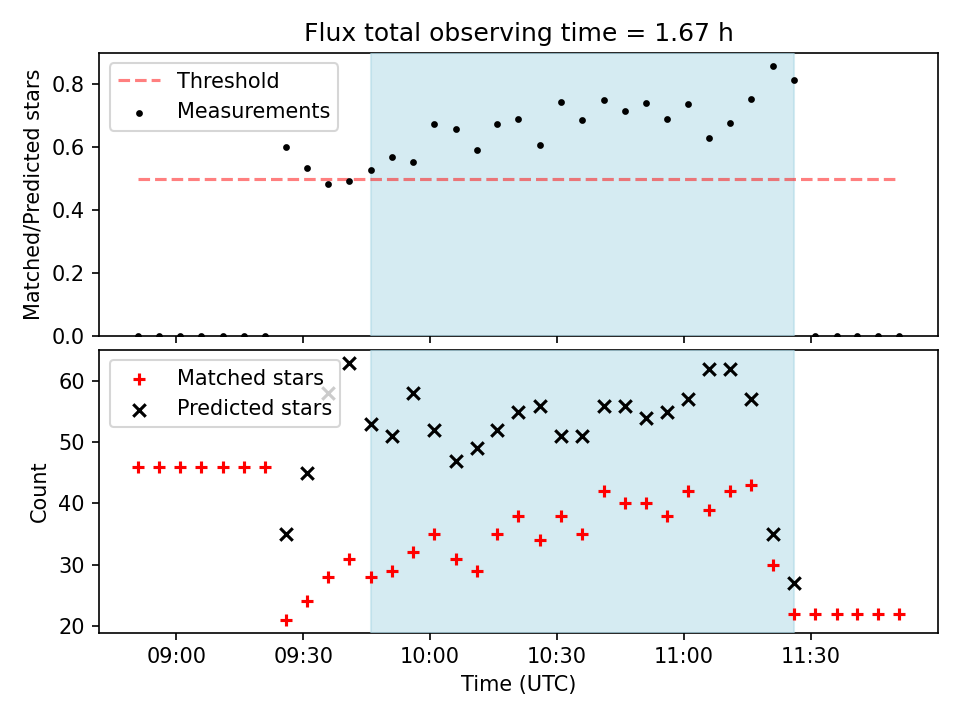 Flux total observing time = 1.67 h

Threshold
Measurements

Matched/Predicted stars

0.8
0.6
0.4
0.2
0.0

Matched stars
Predicted stars

Count

60
50
40
30
20

09:00
09:30
10:00
10:30
11:00
11:30

Time (UTC)